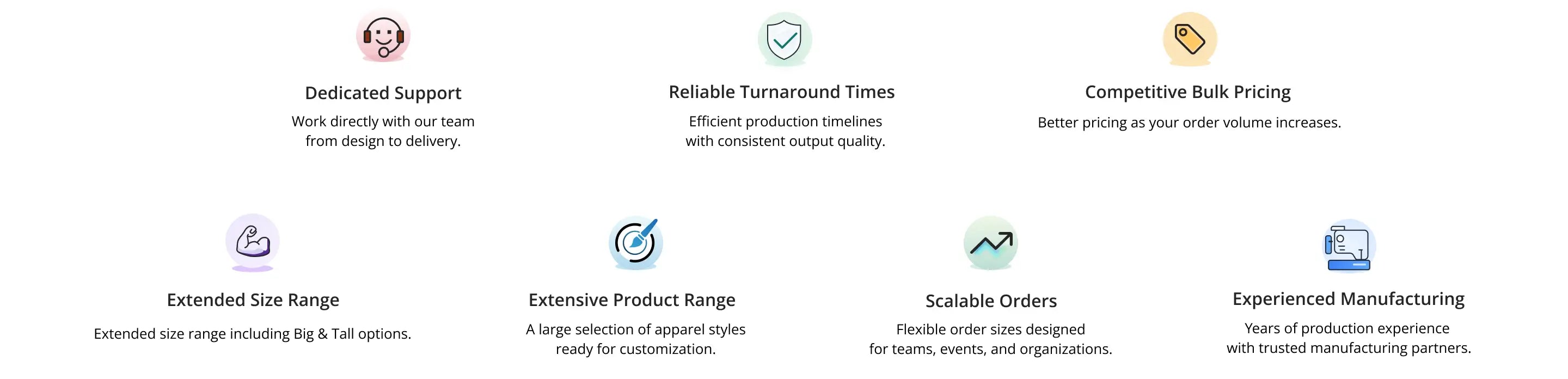 Dedicated Support

Work directly with our team from design to delivery.

Reliable Turnaround Times

Efficient production timelines with consistent output quality.

Competitive Bulk Pricing

Better pricing as your order volume increases.

Extended Size Range

Extended size range including Big & Tall options.

Extensive Product Range

A large selection of apparel styles ready for customization.

Scalable Orders

Flexible order sizes designed for teams, events, and organizations.

Experienced Manufacturing

Years of production experience with trusted manufacturing partners.